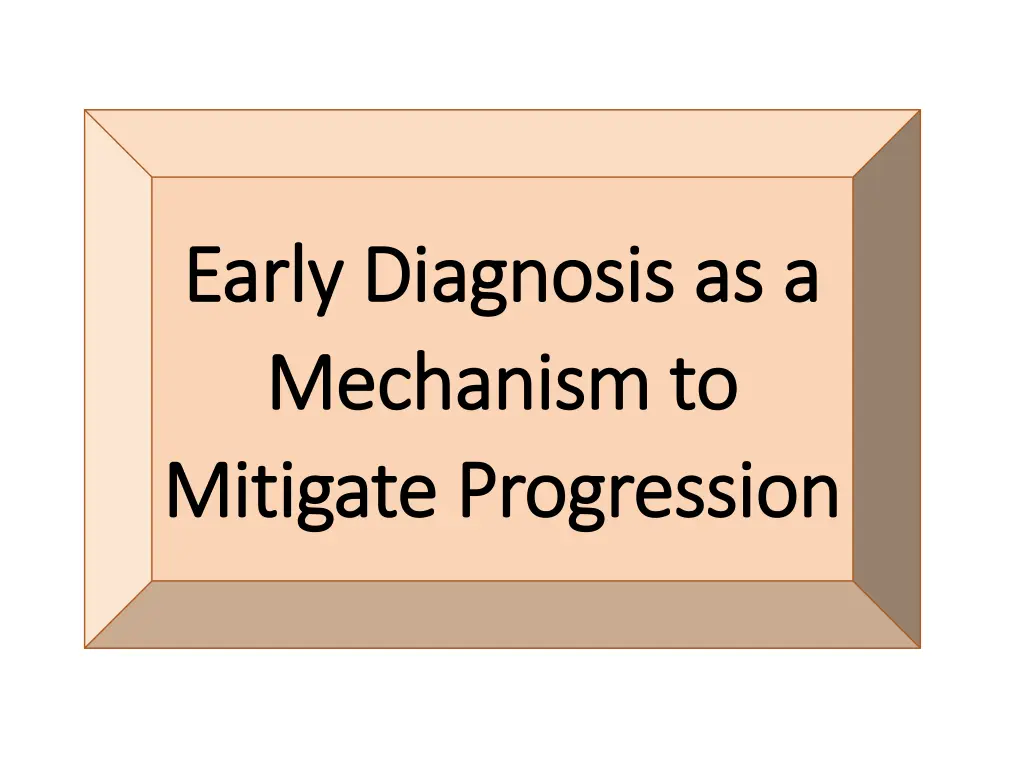 Early Diagnosis as a Mechanism to Mitigate Progression